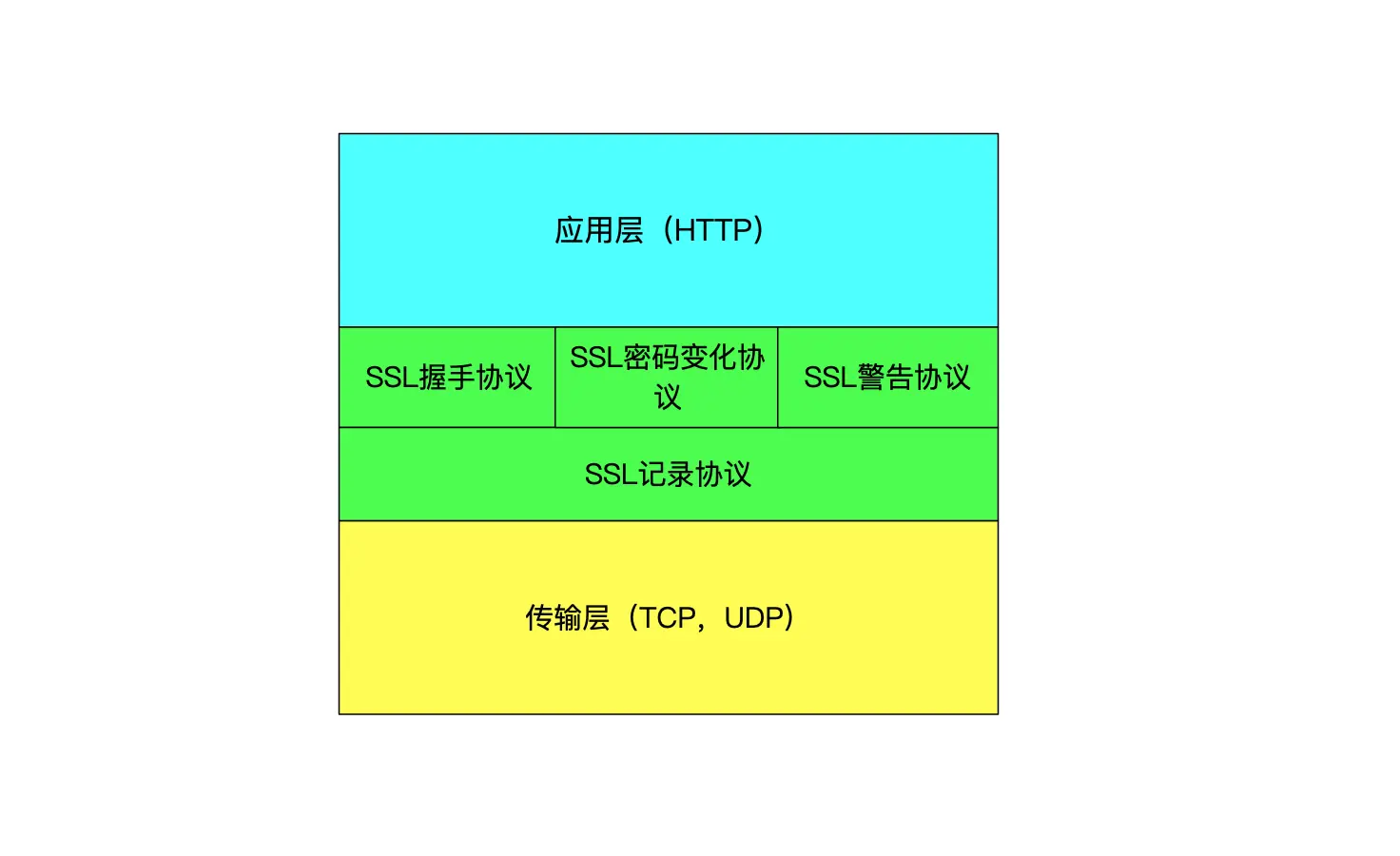 应用层（HTTP）

SSL握手协议

SSL密码变化协议

SSL警告协议

SSL记录协议

传输层（TCP，UDP）